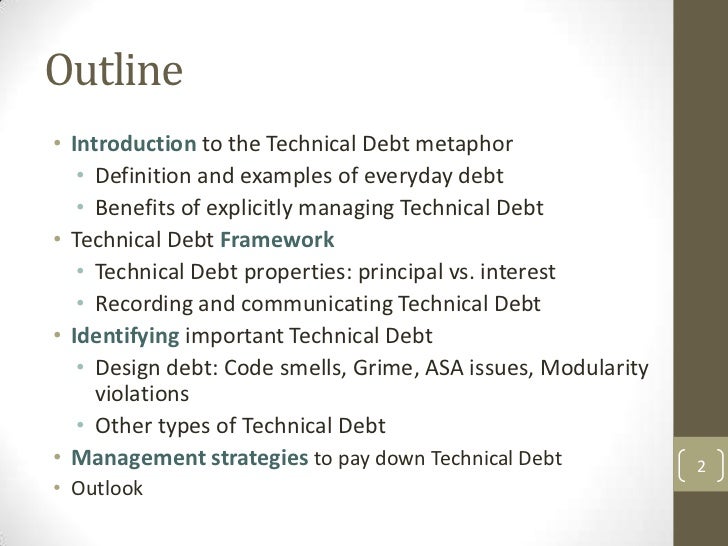 Outline

• Introduction to the Technical Debt metaphor
  • Definition and examples of everyday debt
  • Benefits of explicitly managing Technical Debt
• Technical Debt Framework
  • Technical Debt properties: principal vs. interest
  • Recording and communicating Technical Debt
• Identifying important Technical Debt
  • Design debt: Code smells, Grime, ASA issues, Modularity violations
  • Other types of Technical Debt
• Management strategies to pay down Technical Debt
• Outlook

2